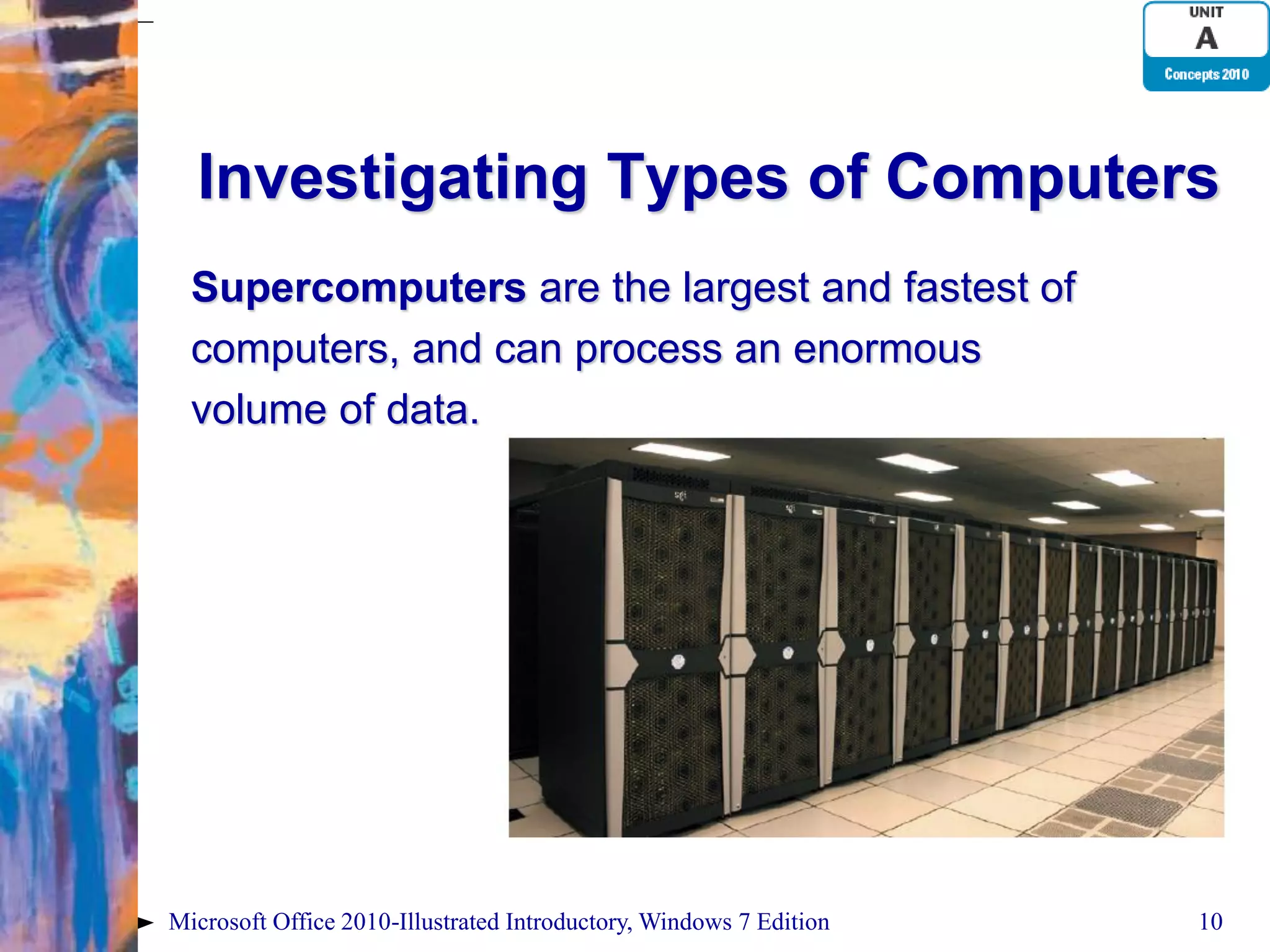 UNIT
A
Concepts 2010

Investigating Types of Computers

Supercomputers are the largest and fastest of computers, and can process an enormous volume of data.

Microsoft Office 2010-Illustrated Introductory, Windows 7 Edition

10